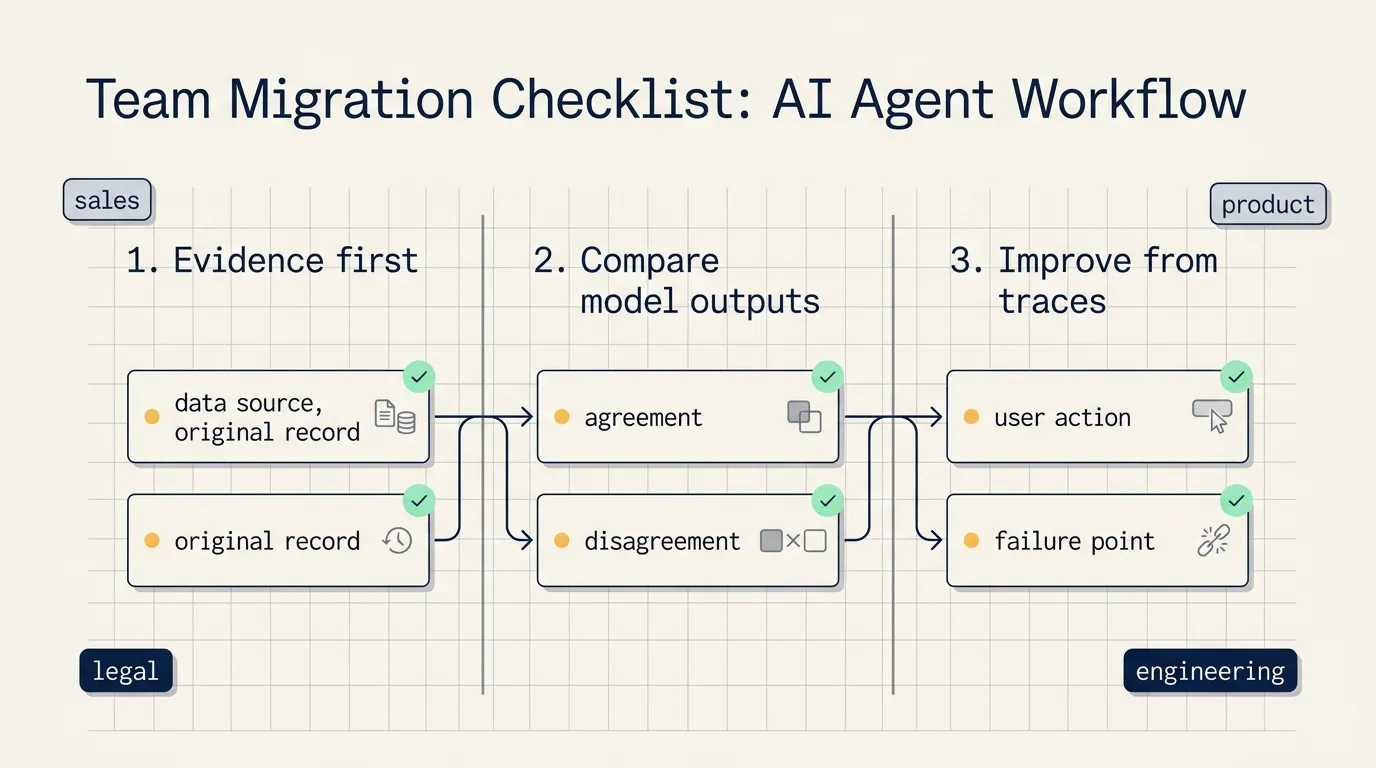 Team Migration Checklist: AI Agent Workflow

sales

product

1. Evidence first

data source, original record

original record

2. Compare model outputs

agreement

disagreement

3. Improve from traces

user action

failure point

legal

engineering